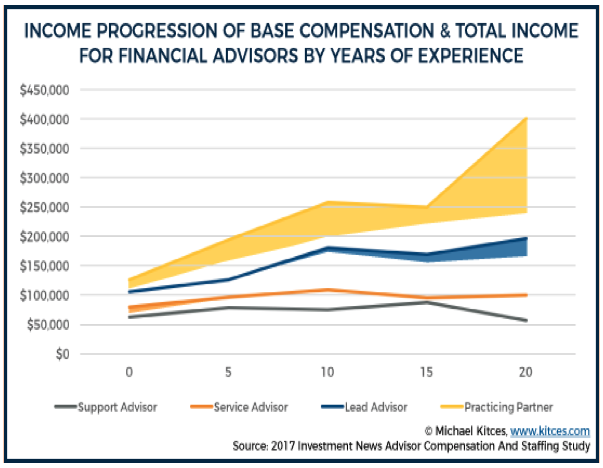 INCOME PROGRESSION OF BASE COMPENSATION & TOTAL INCOME FOR FINANCIAL ADVISORS BY YEARS OF EXPERIENCE

$450,000
$400,000
$350,000
$300,000
$250,000
$200,000
$150,000
$100,000
$50,000
$0

0 5 10 15 20

Support Advisor Service Advisor Lead Advisor Practicing Partner

© Michael Kitces, www.kitces.com
Source: 2017 Investment News Advisor Compensation And Staffing Study